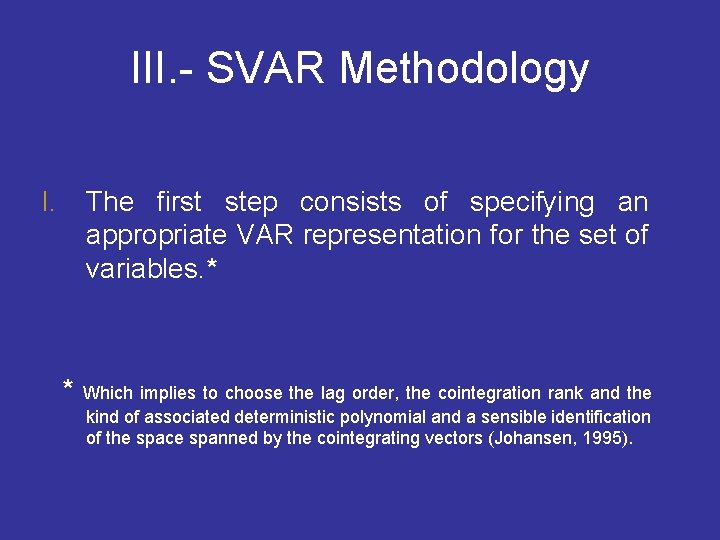 III.- SVAR Methodology

I. The first step consists of specifying an appropriate VAR representation for the set of variables.*

* Which implies to choose the lag order, the cointegration rank and the kind of associated deterministic polynomial and a sensible identification of the space spanned by the cointegrating vectors (Johansen, 1995).